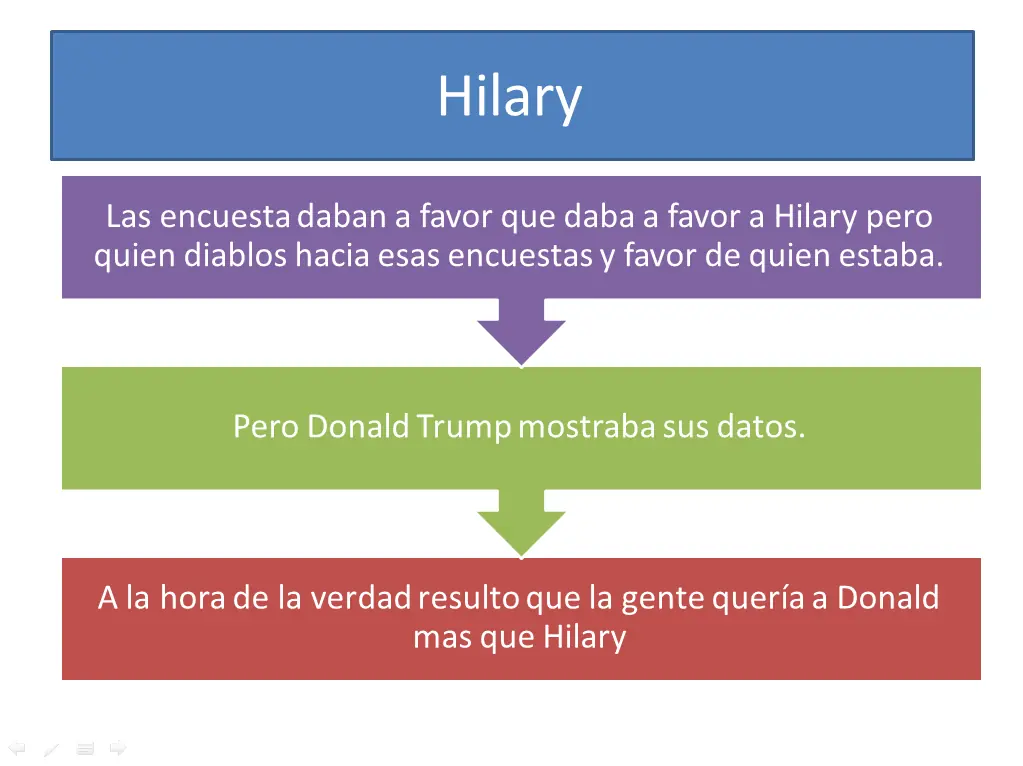 Hilary

Las encuesta daban a favor que daba a favor a Hilary pero quien diablos hacia esas encuestas y favor de quien estaba.

Pero Donald Trump mostraba sus datos.

A la hora de la verdad resulto que la gente quería a Donald mas que Hilary